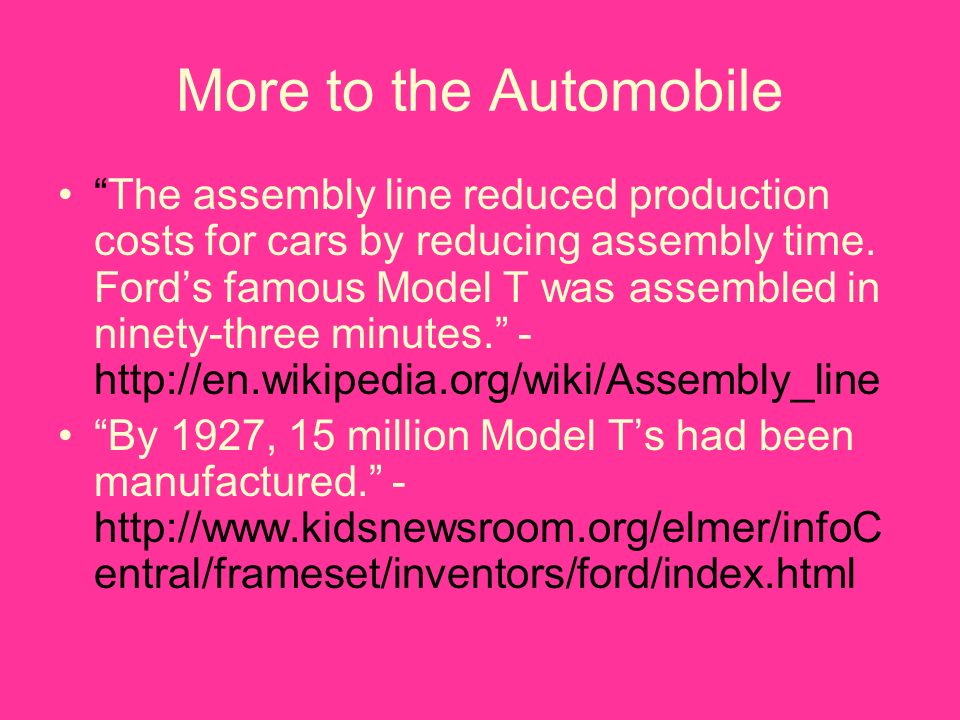 More to the Automobile

• “The assembly line reduced production costs for cars by reducing assembly time. Ford’s famous Model T was assembled in ninety-three minutes.” - http://en.wikipedia.org/wiki/Assembly_line

• “By 1927, 15 million Model T’s had been manufactured.” - http://www.kidsnewsroom.org/elmer/infoCentral/frameset/inventors/ford/index.html